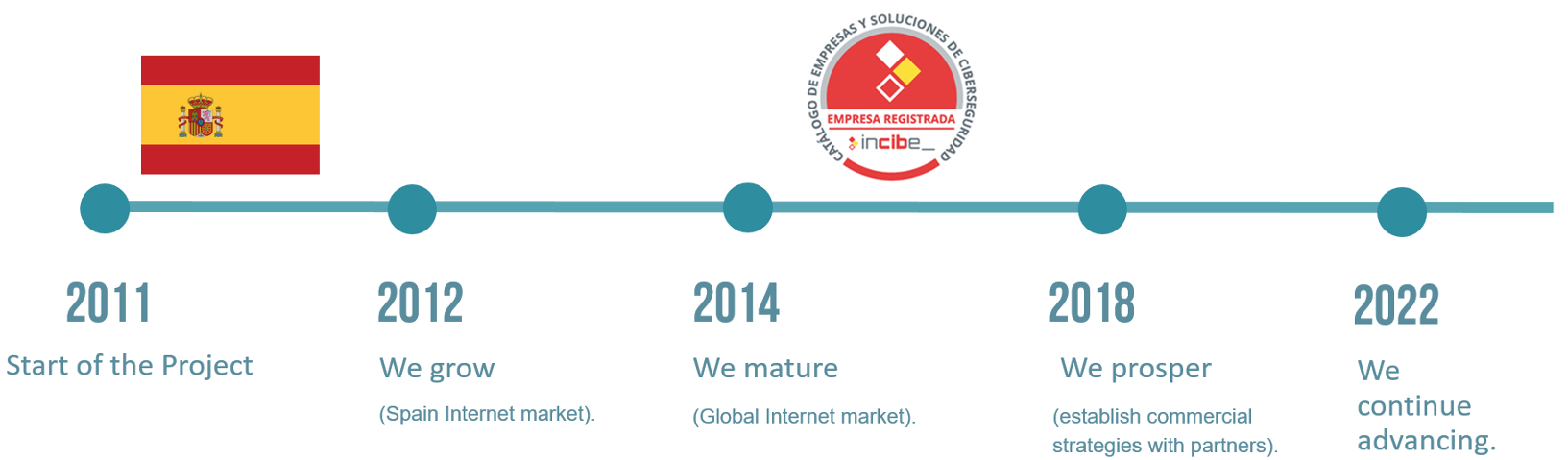 CATALOGO DE EMPRESAS Y SOLUCIONES DE CIBERSEGURIDAD
EMPRESA REGISTRADA
incibe_

2011
Start of the Project

2012
We grow
(Spain Internet market).

2014
We mature
(Global Internet market).

2018
We prosper
(establish commercial strategies with partners).

2022
We continue advancing.